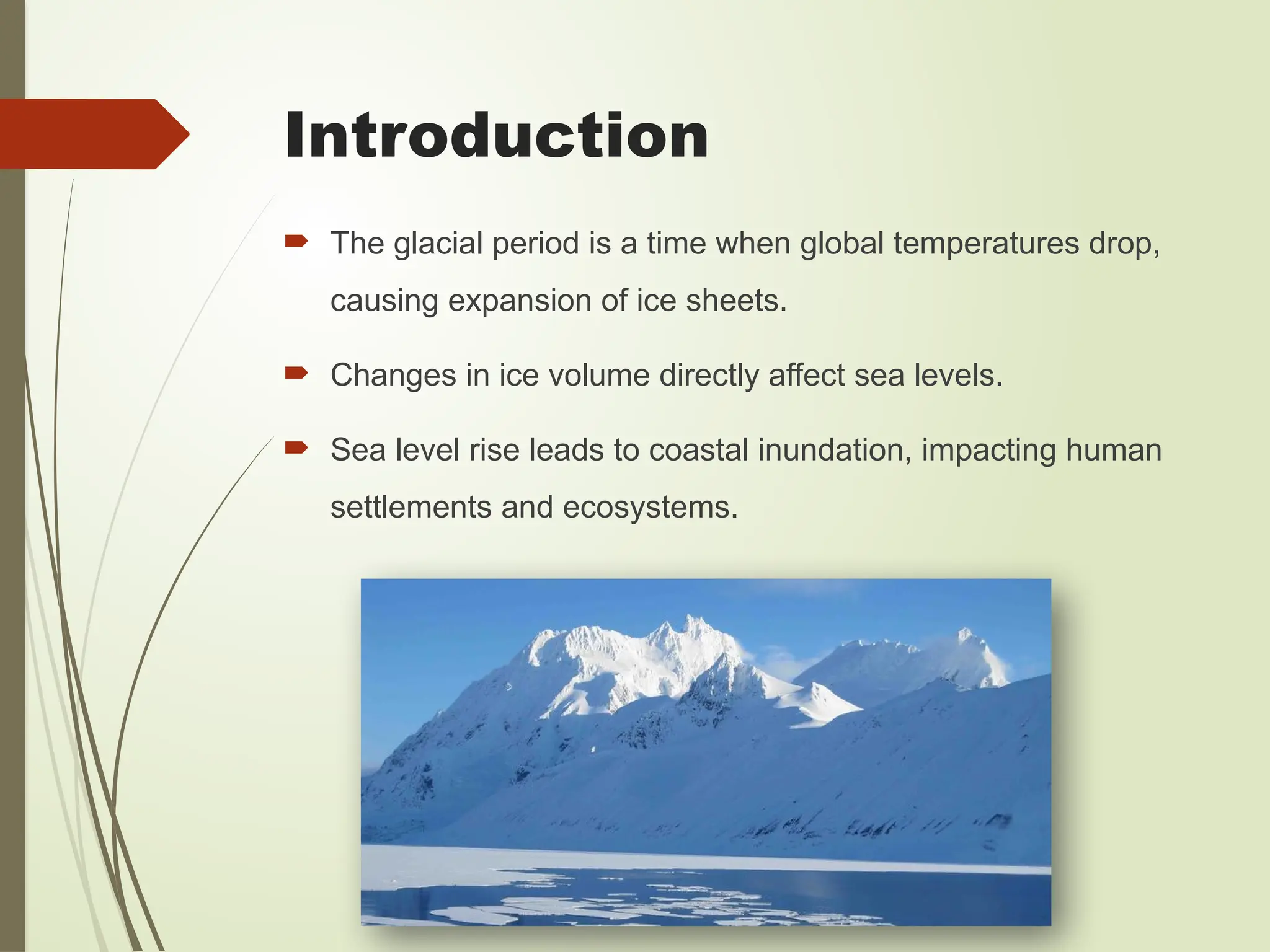 Introduction

The glacial period is a time when global temperatures drop, causing expansion of ice sheets.

Changes in ice volume directly affect sea levels.

Sea level rise leads to coastal inundation, impacting human settlements and ecosystems.